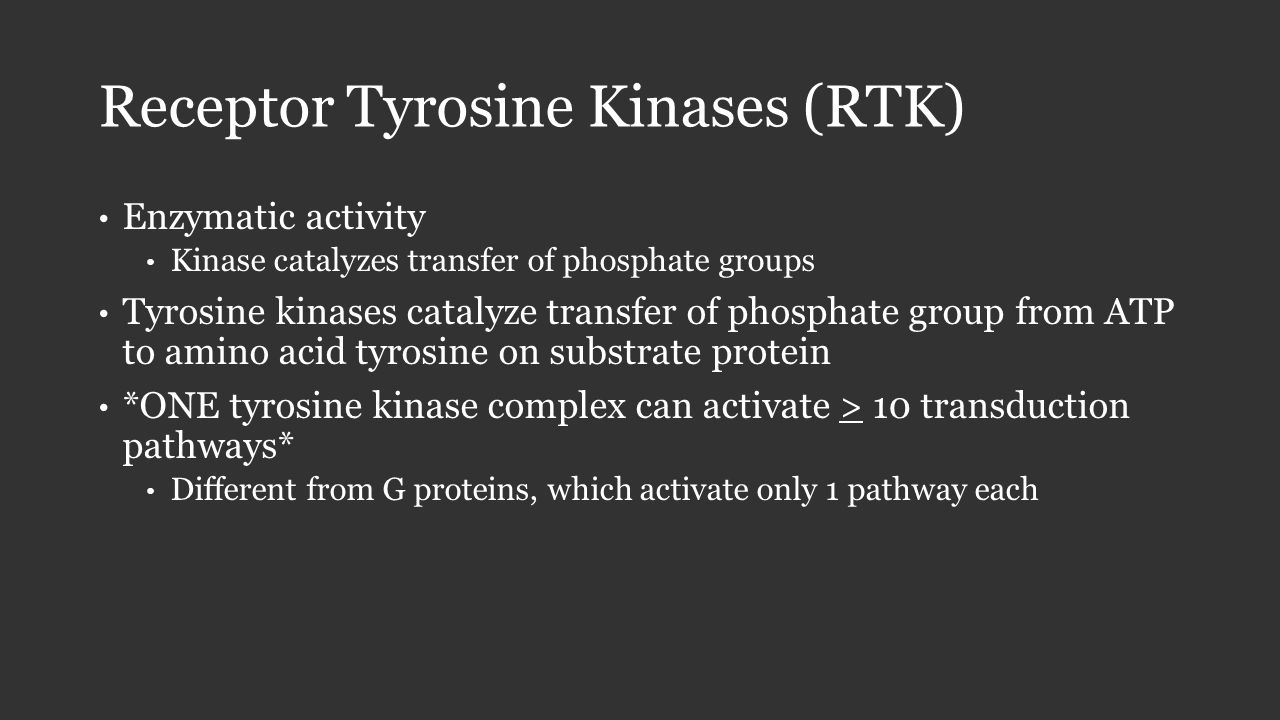 Receptor Tyrosine Kinases (RTK)

• Enzymatic activity
  • Kinase catalyzes transfer of phosphate groups
• Tyrosine kinases catalyze transfer of phosphate group from ATP to amino acid tyrosine on substrate protein
• *ONE tyrosine kinase complex can activate $\geq$ 10 transduction pathways*
  • Different from G proteins, which activate only 1 pathway each